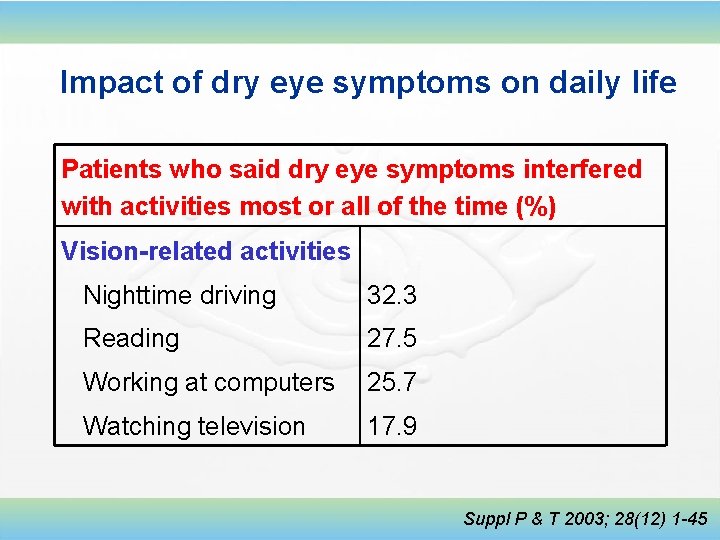 Impact of dry eye symptoms on daily life

| Patients who said dry eye symptoms interfered with activities most or all of the time (%) | |
|---|---|
| Vision-related activities | |
| Nighttime driving | 32.3 |
| Reading | 27.5 |
| Working at computers | 25.7 |
| Watching television | 17.9 |

Suppl P & T 2003; 28(12) 1-45